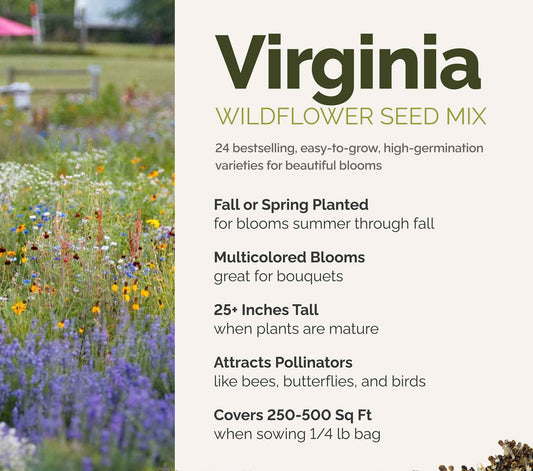 Virginia
WILDFLOWER SEED MIX

24 bestselling, easy-to-grow, high-germination varieties for beautiful blooms

Fall or Spring Planted
for blooms summer through fall

Multicolored Blooms
great for bouquets

25+ Inches Tall
when plants are mature

Attracts Pollinators
like bees, butterflies, and birds

Covers 250-500 Sq Ft
when sowing 1/4 lb bag